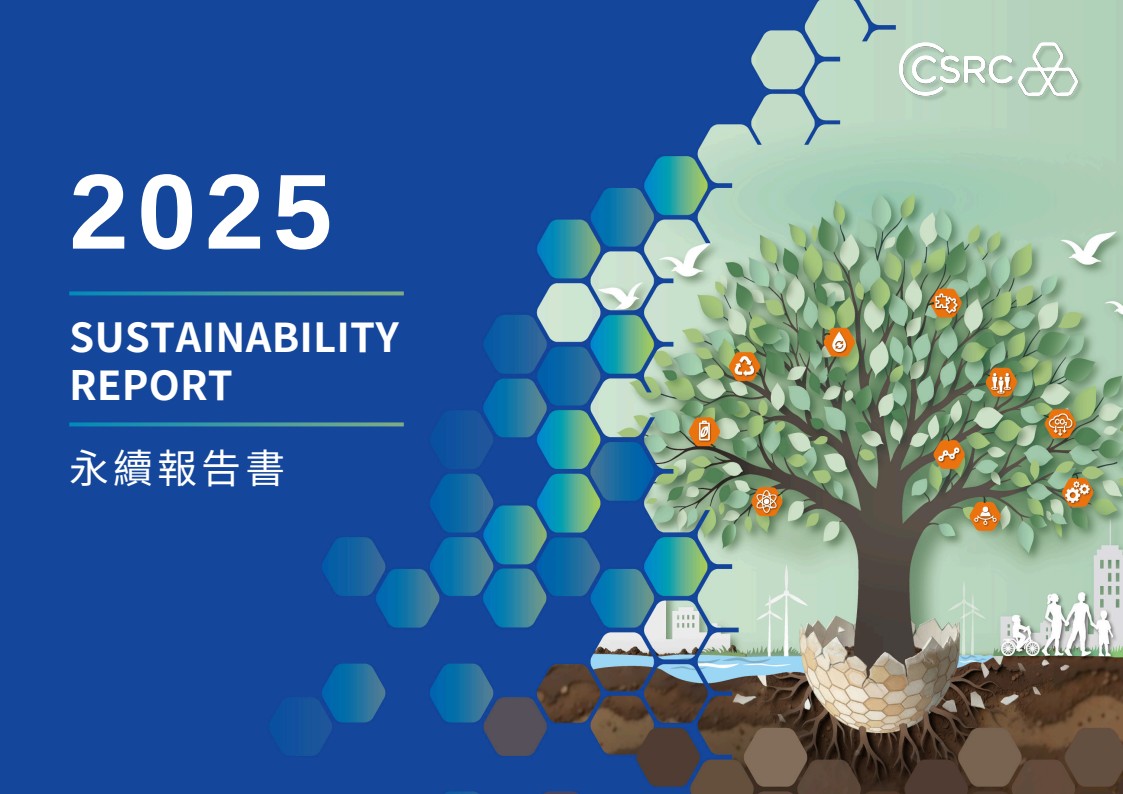 CSRC

2025

SUSTAINABILITY REPORT

永續報告書